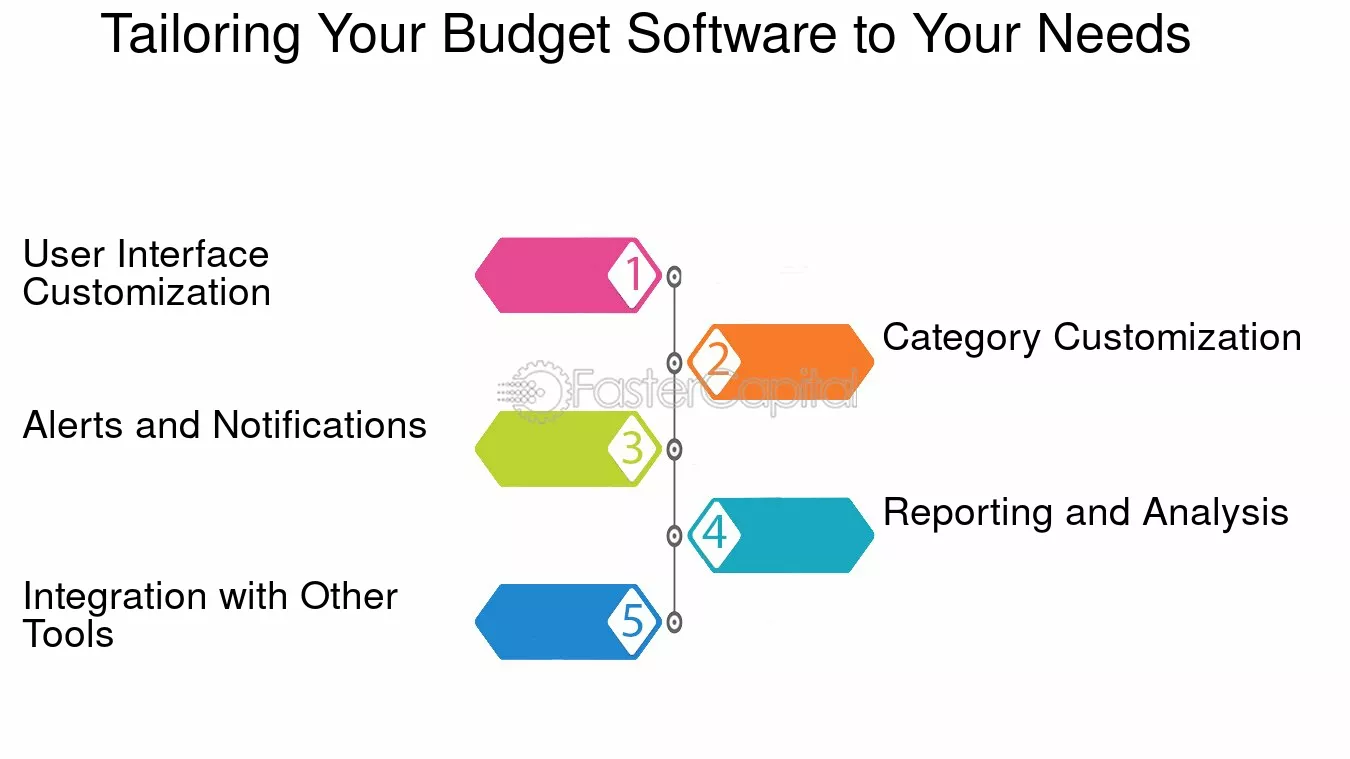 Tailoring Your Budget Software to Your Needs

User Interface Customization

1

2

Category Customization

FasterCapital

Alerts and Notifications

3

4

Reporting and Analysis

Integration with Other Tools

5